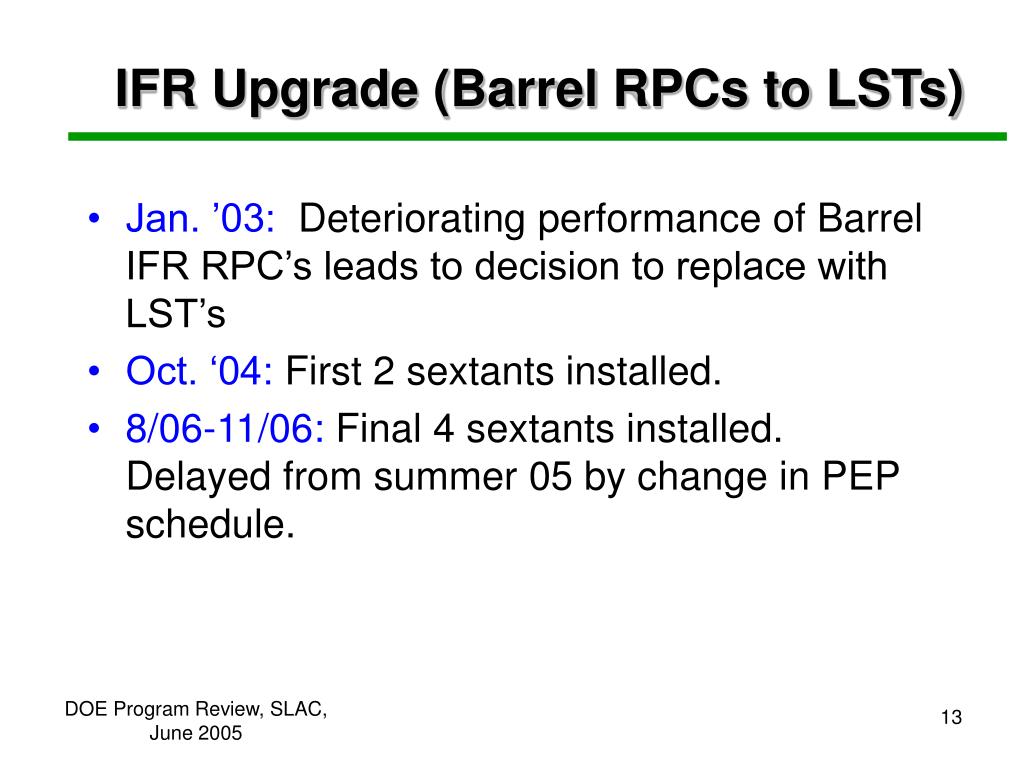 IFR Upgrade (Barrel RPCs to LSTs)

• Jan. ’03: Deteriorating performance of Barrel IFR RPC’s leads to decision to replace with LST’s
• Oct. ‘04: First 2 sextants installed.
• 8/06-11/06: Final 4 sextants installed. Delayed from summer 05 by change in PEP schedule.

DOE Program Review, SLAC, June 2005

13